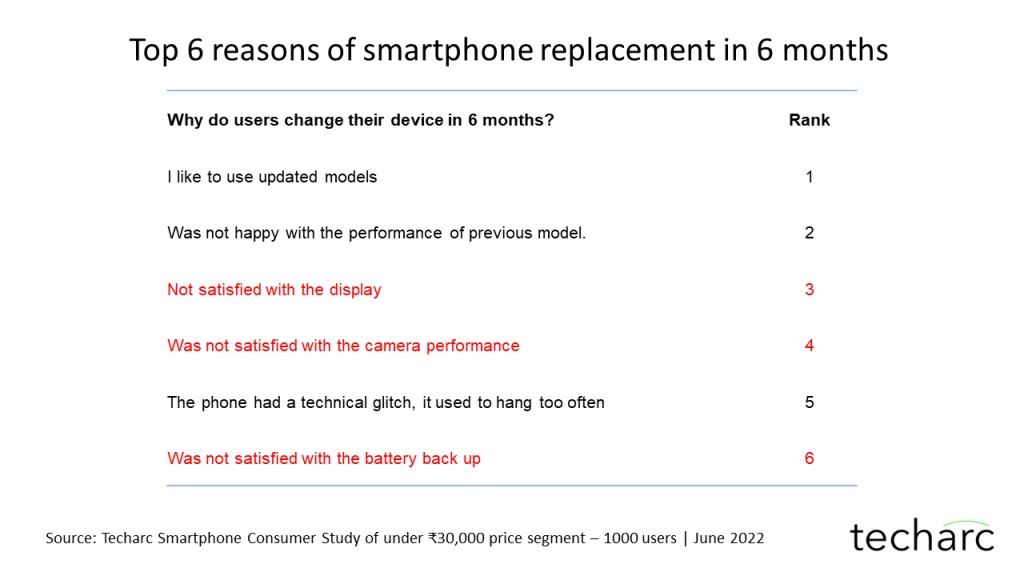 Top 6 reasons of smartphone replacement in 6 months

| Why do users change their device in 6 months? | Rank |
|---|---|
| I like to use updated models | 1 |
| Was not happy with the performance of previous model. | 2 |
| Not satisfied with the display | 3 |
| Was not satisfied with the camera performance | 4 |
| The phone had a technical glitch, it used to hang too often | 5 |
| Was not satisfied with the battery back up | 6 |

Source: Techarc Smartphone Consumer Study of under ₹30,000 price segment – 1000 users | June 2022

techarc